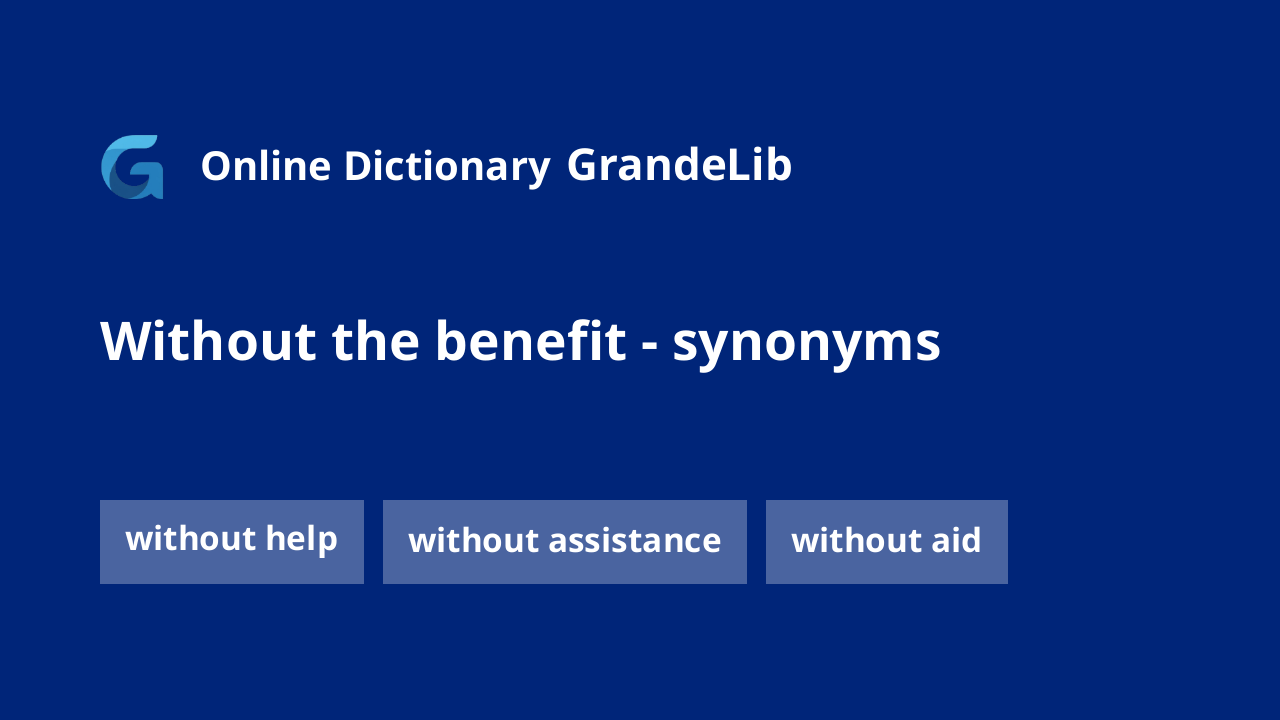 Online Dictionary GrandeLib

Without the benefit - synonyms

without help

without assistance

without aid